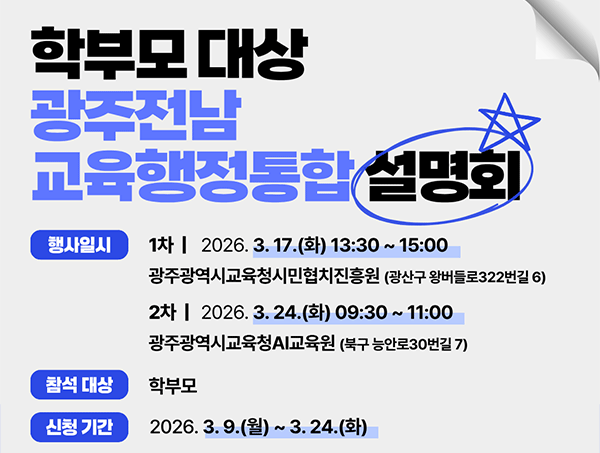 학부모 대상
광주전남
교육행정통합 설명회

행사일시

1차 | 2026. 3. 17.(화) 13:30 ~ 15:00
광주광역시교육청시민협치진흥원 (광산구 왕버들로322번길 6)

2차 | 2026. 3. 24.(화) 09:30 ~ 11:00
광주광역시교육청AI교육원 (북구 능안로30번길 7)

참석 대상

학부모

신청 기간

2026. 3. 9.(월) ~ 3. 24.(화)